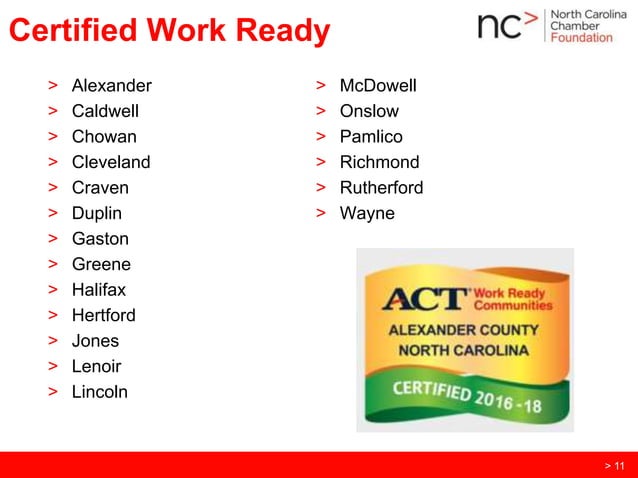 Certified Work Ready

nc> North Carolina Chamber Foundation

> Alexander
> Caldwell
> Chowan
> Cleveland
> Craven
> Duplin
> Gaston
> Greene
> Halifax
> Hertford
> Jones
> Lenoir
> Lincoln

> McDowell
> Onslow
> Pamlico
> Richmond
> Rutherford
> Wayne

ACT Work Ready Communities
ALEXANDER COUNTY
NORTH CAROLINA
CERTIFIED 2016 - 18

> 11